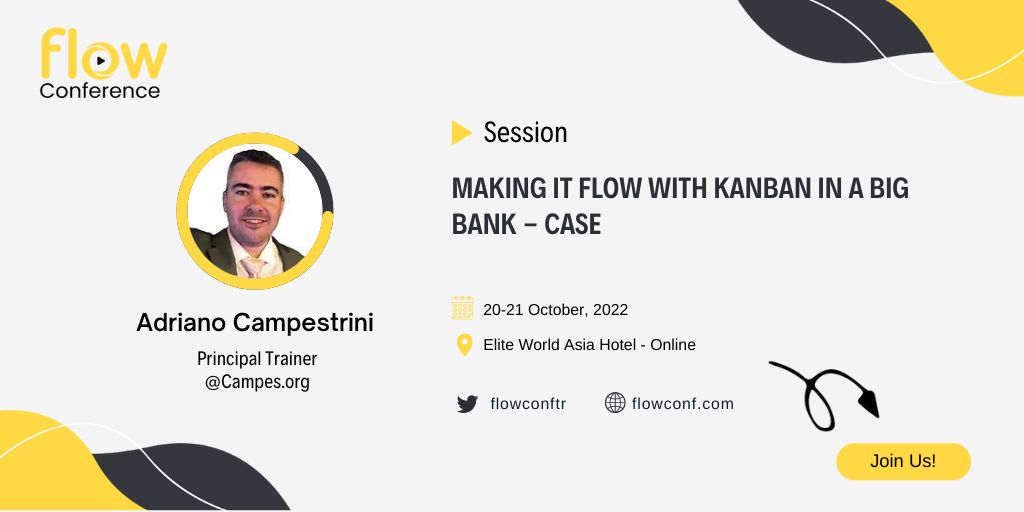 flow
Conference

Adriano Campestrini

Principal Trainer
@Campes.org

Session

MAKING IT FLOW WITH KANBAN IN A BIG BANK – CASE

20-21 October, 2022

Elite World Asia Hotel - Online

flowconftr

flowconf.com

Join Us!